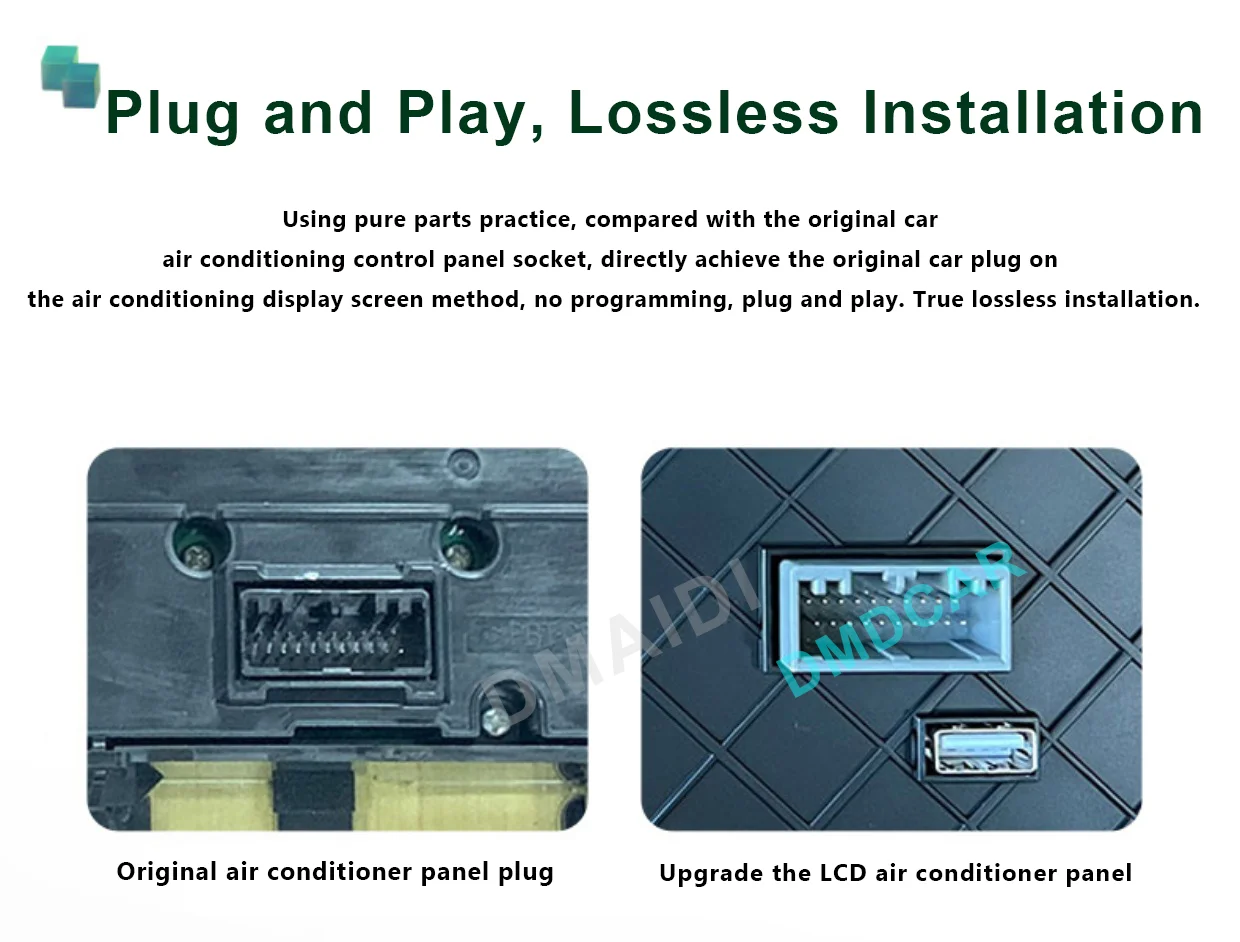 Plug and Play, Lossless Installation

Using pure parts practice, compared with the original car air conditioning control panel socket, directly achieve the original car plug on the air conditioning display screen method, no programming, plug and play. True lossless installation.

DMAIDI

DMDCAR

Original air conditioner panel plug

Upgrade the LCD air conditioner panel